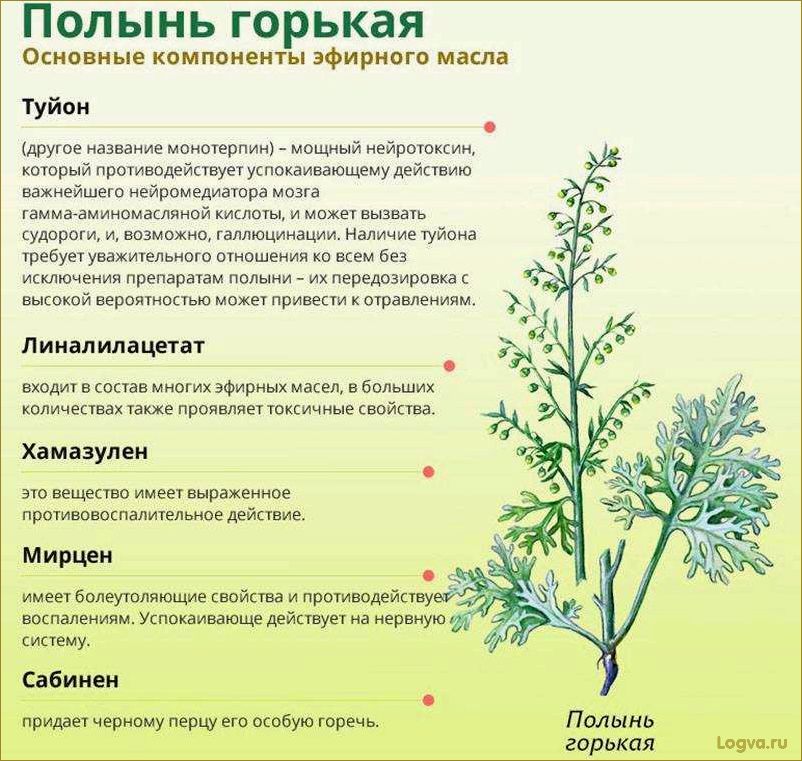 Полынь горькая
Основные компоненты эфирного масла

Туйон

(другое название монотерпин) – мощный нейротоксин, который противодействует успокаивающему действию важнейшего нейромедиатора мозга гамма-аминомасляной кислоты, и может вызвать судороги, и, возможно, галлюцинации. Наличие туйона требует уважительного отношения ко всем без исключения препаратам полыни – их передозировка с высокой вероятностью может привести к отравлениям.

Линалилацетат

входит в состав многих эфирных масел, в больших количествах также проявляет токсичные свойства.

Хамазулен

это вещество имеет выраженное противовоспалительное действие.

Мирцен

имеет болеутоляющие свойства и противодействует воспалениям. Успокаивающе действует на нервную систему.

Сабинен

придает черному перцу его особую горечь.

Полынь горькая

Logva.ru